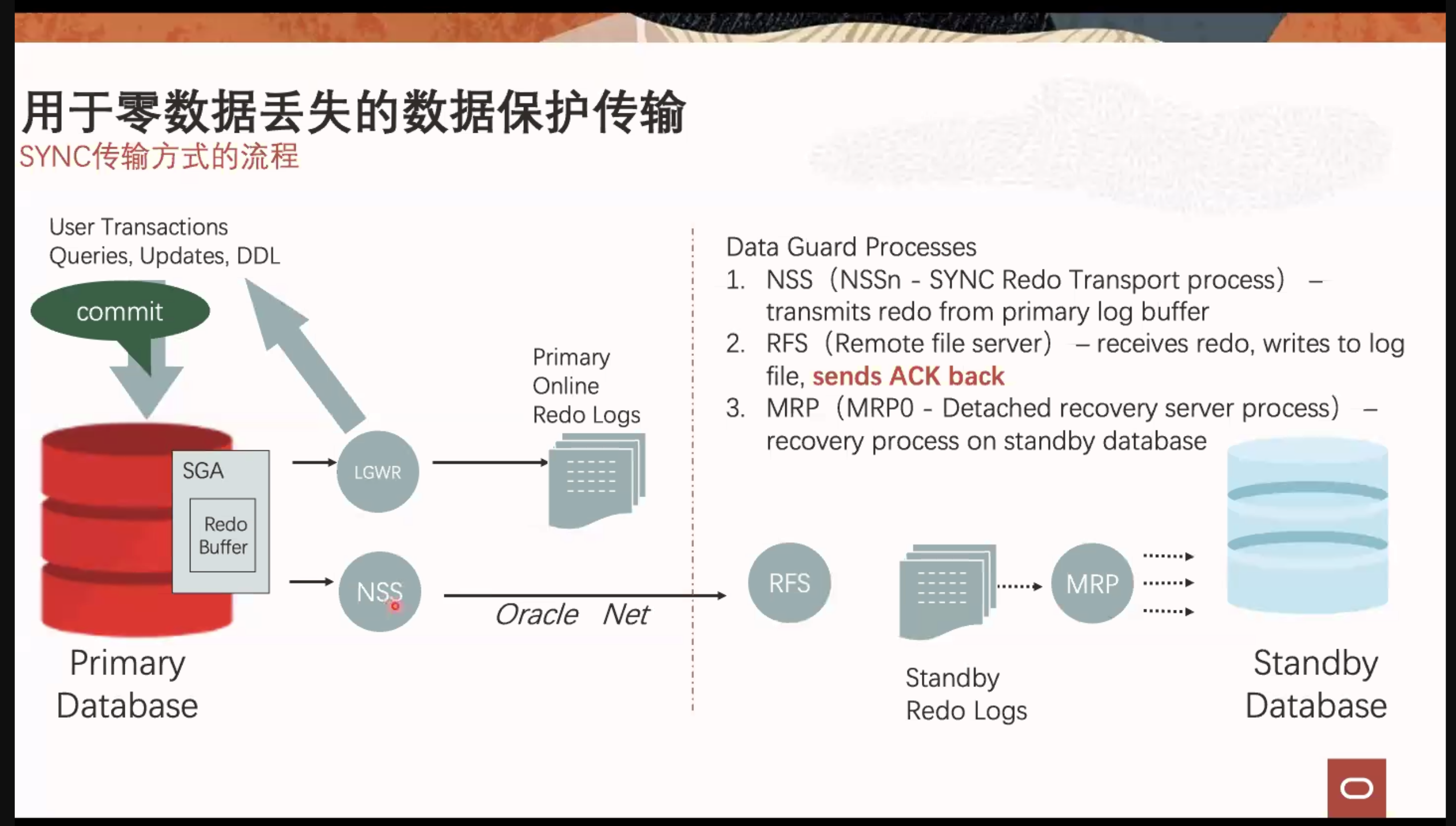 用于零数据丢失的数据保护传输
SYNC传输方式的流程

User Transactions
Queries, Updates, DDL

commit

SGA

Redo Buffer

LGWR

NSS

Primary Online Redo Logs

Oracle Net

Primary Database

Data Guard Processes
1. NSS（NSSn - SYNC Redo Transport process） – transmits redo from primary log buffer
2. RFS（Remote file server） – receives redo, writes to log file, sends ACK back
3. MRP（MRP0 - Detached recovery server process） – recovery process on standby database

RFS

MRP

Standby Redo Logs

Standby Database